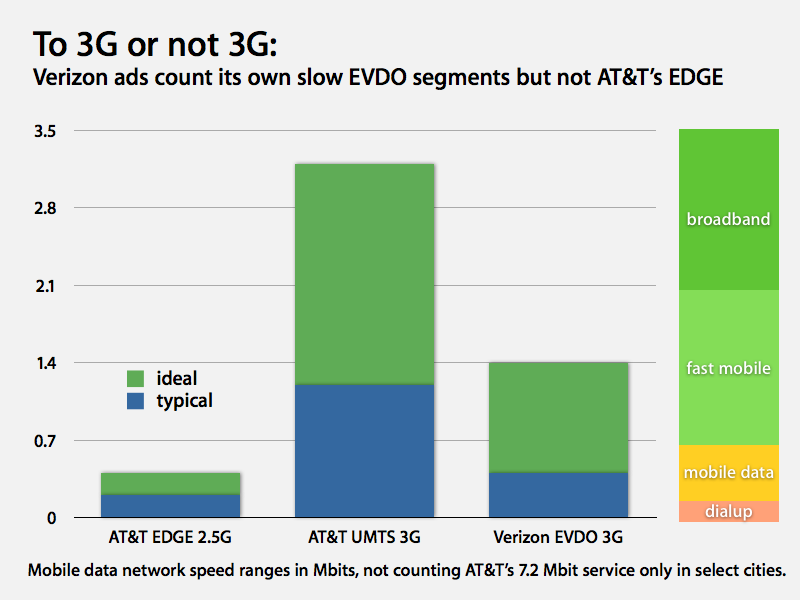 To 3G or not 3G:
Verizon ads count its own slow EVDO segments but not AT&T's EDGE

3.5
2.8
2.1
1.4
0.7
0

ideal
typical

AT&T EDGE 2.5G
AT&T UMTS 3G
Verizon EVDO 3G

broadband
fast mobile
mobile data
dialup

Mobile data network speed ranges in Mbits, not counting AT&T's 7.2 Mbit service only in select cities.